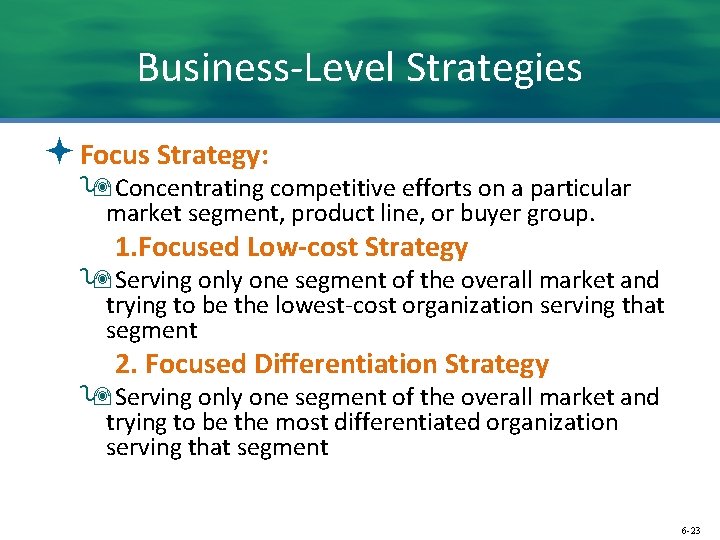 Business-Level Strategies

Focus Strategy:

Concentrating competitive efforts on a particular market segment, product line, or buyer group.

1.Focused Low-cost Strategy

Serving only one segment of the overall market and trying to be the lowest-cost organization serving that segment

2. Focused Differentiation Strategy

Serving only one segment of the overall market and trying to be the most differentiated organization serving that segment

6-23